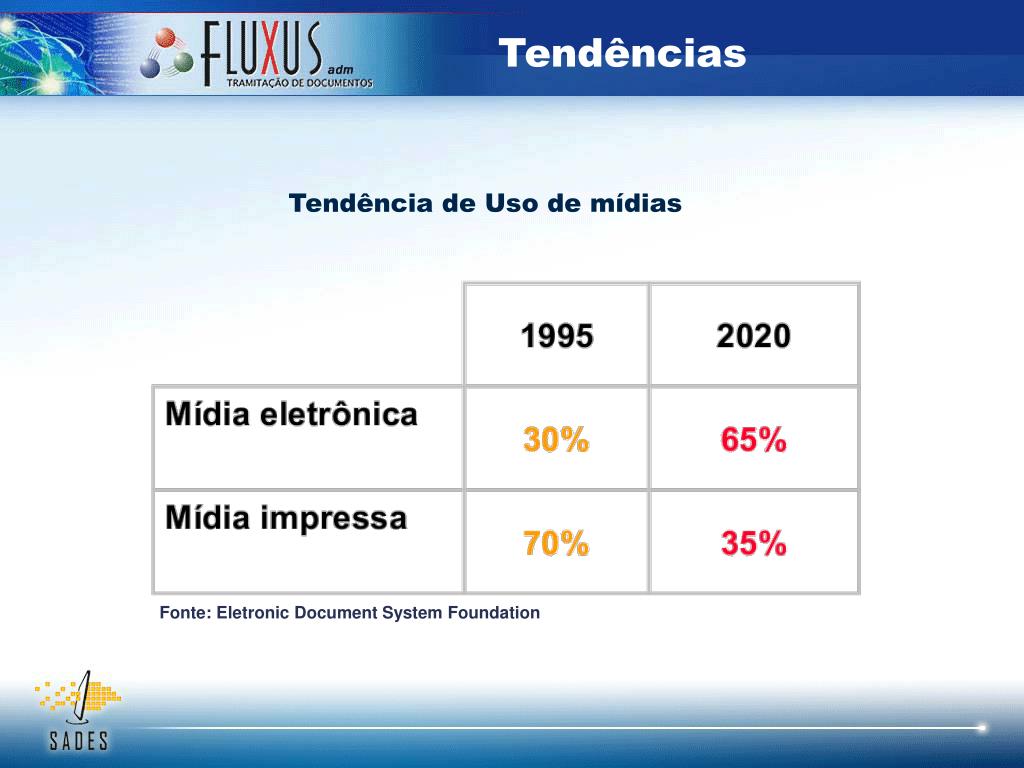 FLUXUS adm
TRAMITAÇÃO DE DOCUMENTOS

Tendências

Tendência de Uso de mídias

| | 1995 | 2020 |
|---|---|---|
| Mídia eletrônica | 30% | 65% |
| Mídia impressa | 70% | 35% |

Fonte: Eletronic Document System Foundation

SADES